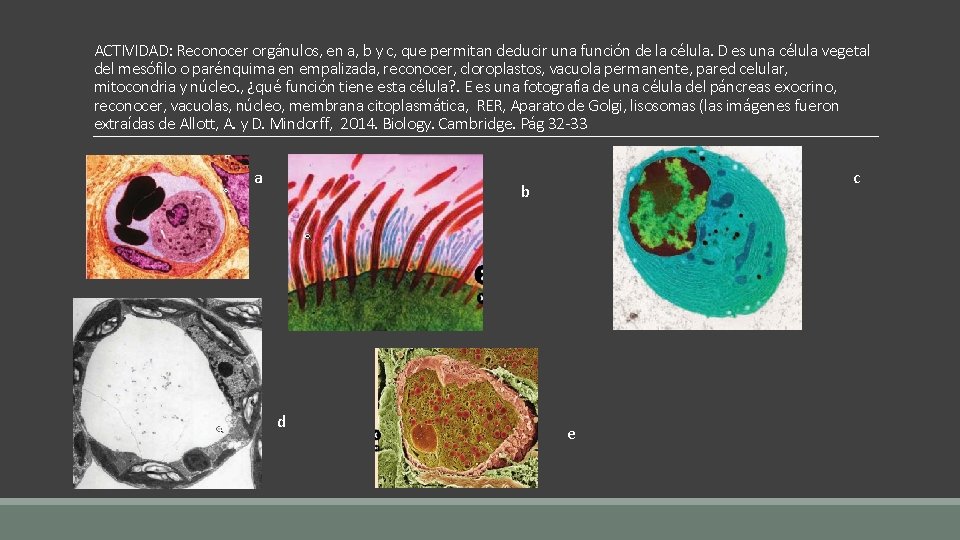 ACTIVIDAD: Reconocer orgánulos, en a, b y c, que permitan deducir una función de la célula. D es una célula vegetal del mesófilo o parénquima en empalizada, reconocer, cloroplastos, vacuola permanente, pared celular, mitocondria y núcleo., ¿qué función tiene esta célula?. E es una fotografía de una célula del páncreas exocrino, reconocer, vacuolas, núcleo, membrana citoplasmática, RER, Aparato de Golgi, lisosomas (las imágenes fueron extraídas de Allott, A. y D. Mindorff, 2014. Biology. Cambridge. Pág 32-33

a

b

c

d

e